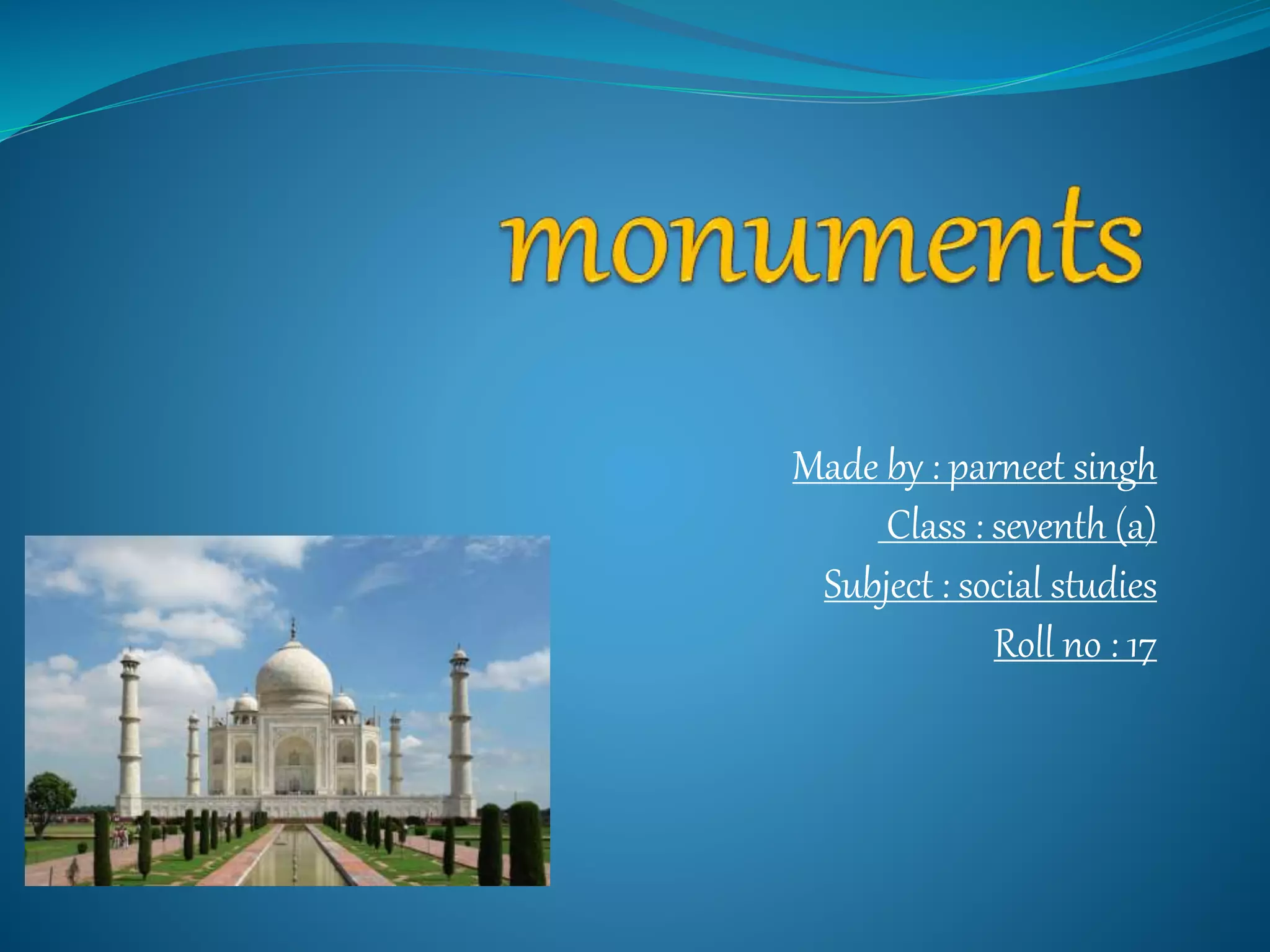 monuments

Made by : parneet singh
Class : seventh (a)
Subject : social studies
Roll no : 17